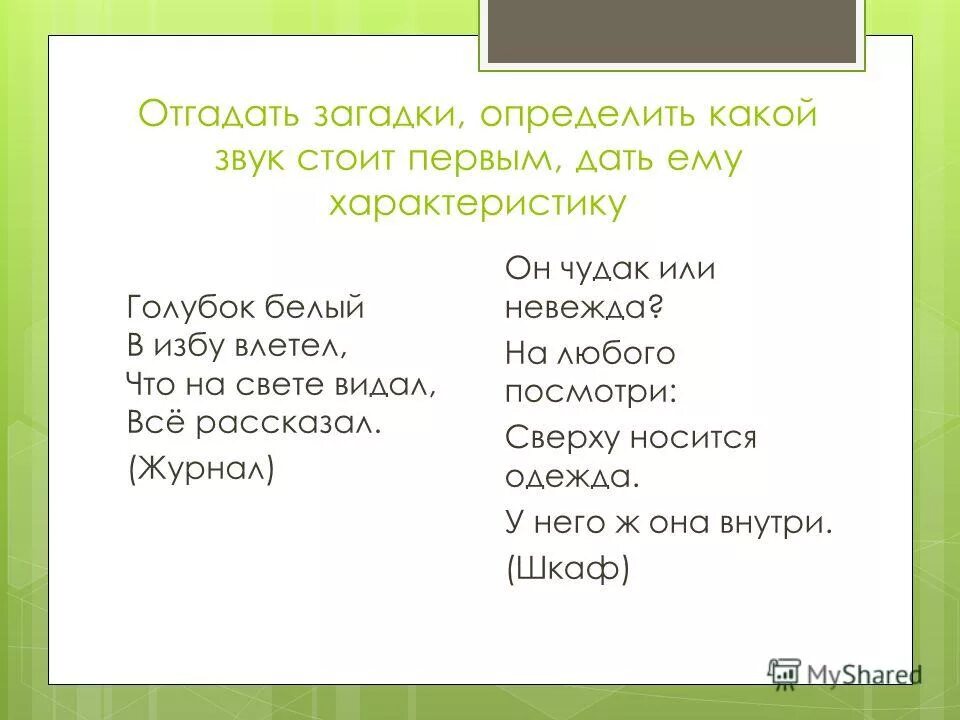 Отгадать загадки, определить какой звук стоит первым, дать ему характеристику

Голубок белый
В избу влетел,
Что на свете видал,
Всё рассказал.

(Журнал)

Он чудак или невежда?

На любого посмотри:

Сверху носится одежда.

У него ж она внутри.

(Шкаф)

MyShared